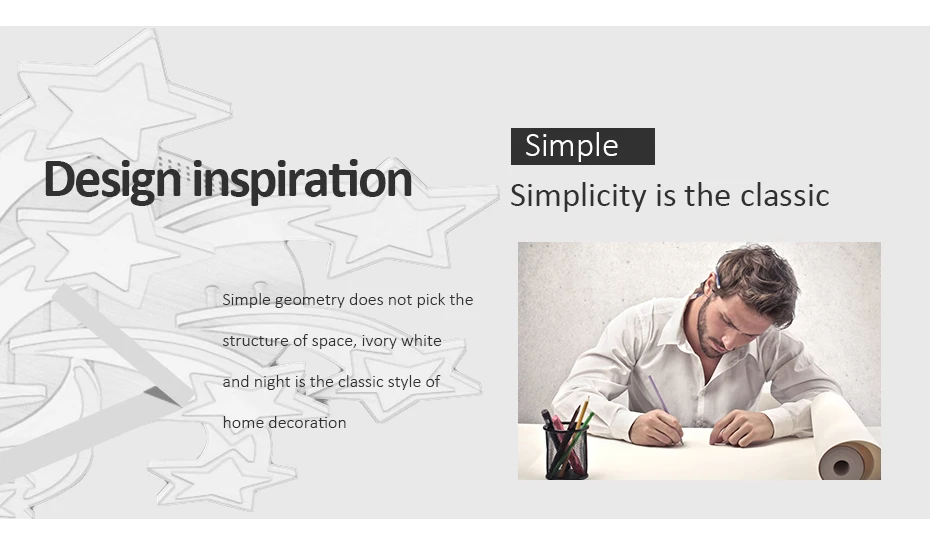 Design inspiration

Simple geometry does not pick the structure of space, ivory white and night is the classic style of home decoration

Simple

Simplicity is the classic